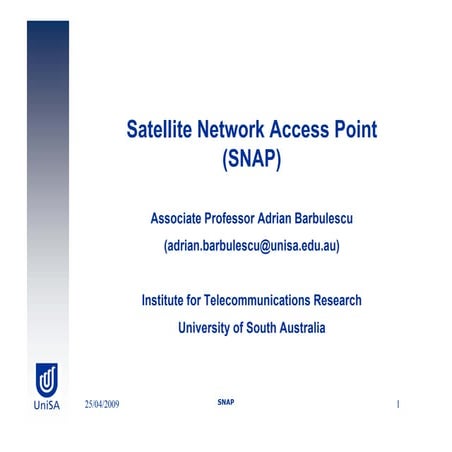 Satellite Network Access Point (SNAP)

Associate Professor Adrian Barbulescu

(adrian.barbulescu@unisa.edu.au)

Institute for Telecommunications Research

University of South Australia

UniSA

25/04/2009

SNAP

1